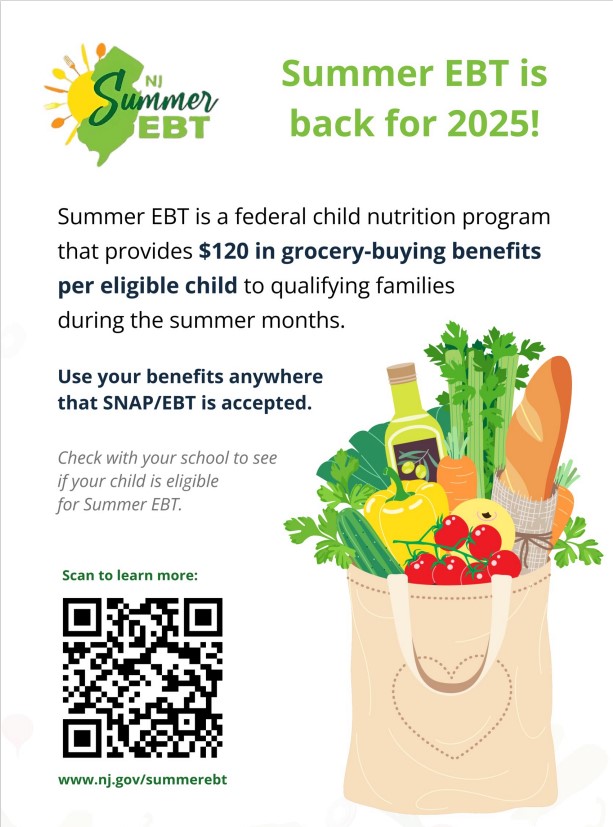 NJ Summer EBT

Summer EBT is back for 2025!

Summer EBT is a federal child nutrition program that provides $120 in grocery-buying benefits per eligible child to qualifying families during the summer months.

Use your benefits anywhere that SNAP/EBT is accepted.

Check with your school to see if your child is eligible for Summer EBT.

Scan to learn more:

www.nj.gov/summerebt